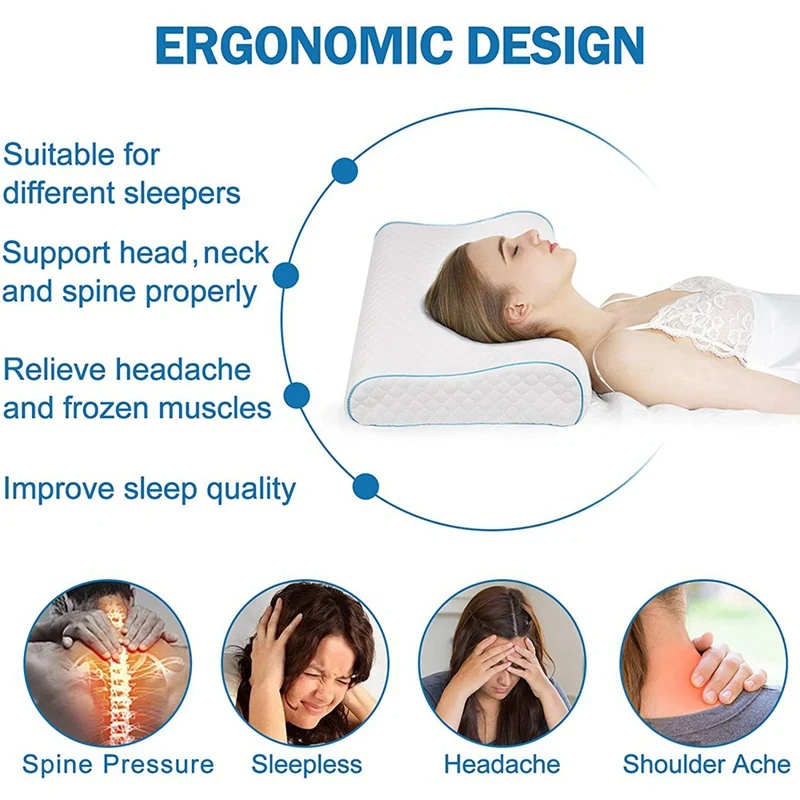 ERGONOMIC DESIGN

Suitable for different sleepers

Support head, neck and spine properly

Relieve headache and frozen muscles

Improve sleep quality

Spine Pressure

Sleepless

Headache

Shoulder Ache